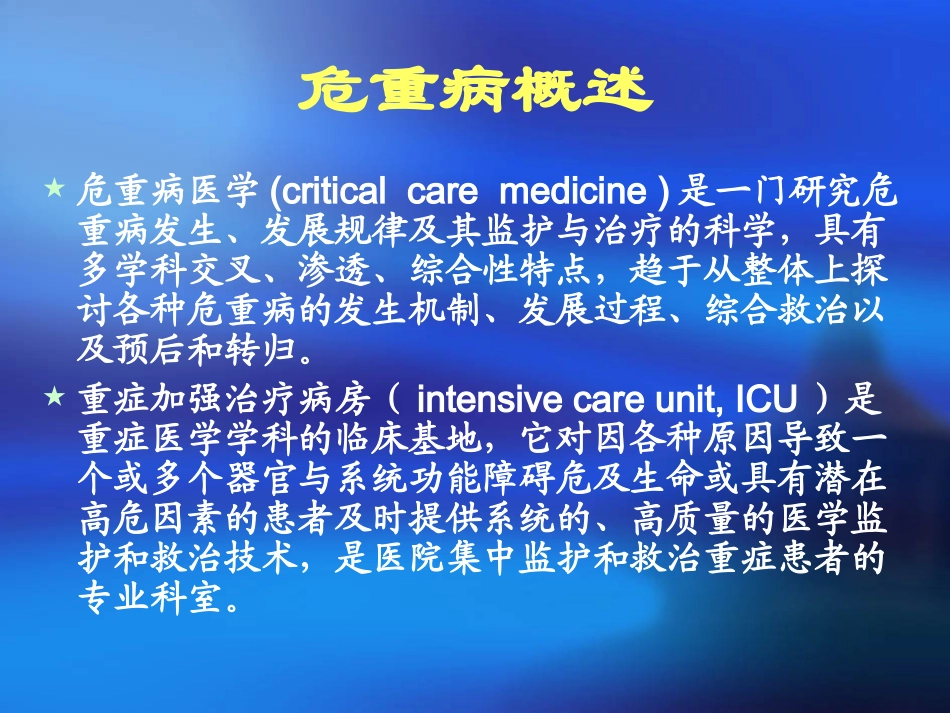 危重病概述

★ 危重病医学 (critical care medicine ) 是一门研究危重病发生、发展规律及其监护与治疗的科学，具有多学科交叉、渗透、综合性特点，趋于从整体上探讨各种危重病的发生机制、发展过程、综合救治以及预后和转归。

★ 重症加强治疗病房（ intensive care unit, ICU ）是重症医学学科的临床基地，它对因各种原因导致一个或多个器官与系统功能障碍危及生命或具有潜在高危因素的患者及时提供系统的、高质量的医学监护和救治技术，是医院集中监护和救治重症患者的专业科室。